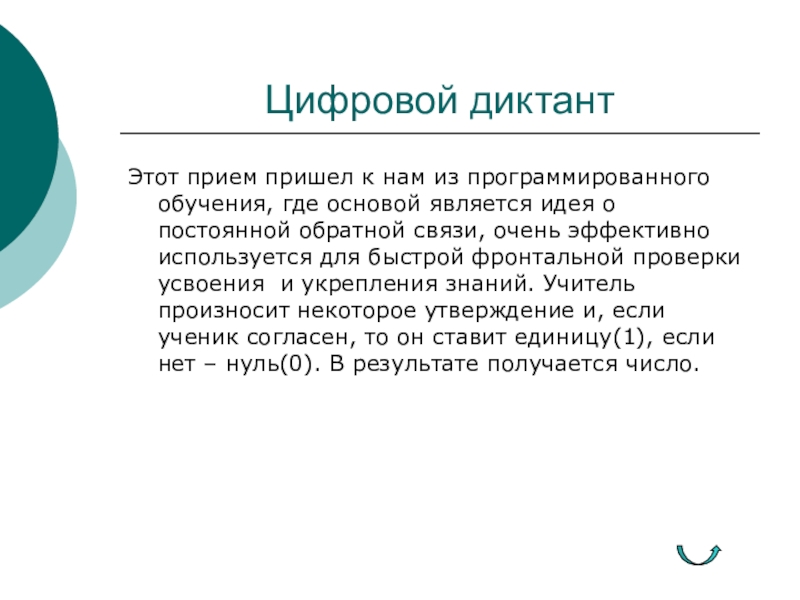 Цифровой диктант

Этот прием пришел к нам из программированного обучения, где основой является идея о постоянной обратной связи, очень эффективно используется для быстрой фронтальной проверки усвоения  и укрепления знаний. Учитель произносит некоторое утверждение и, если ученик согласен, то он ставит единицу(1), если нет – нуль(0). В результате получается число.